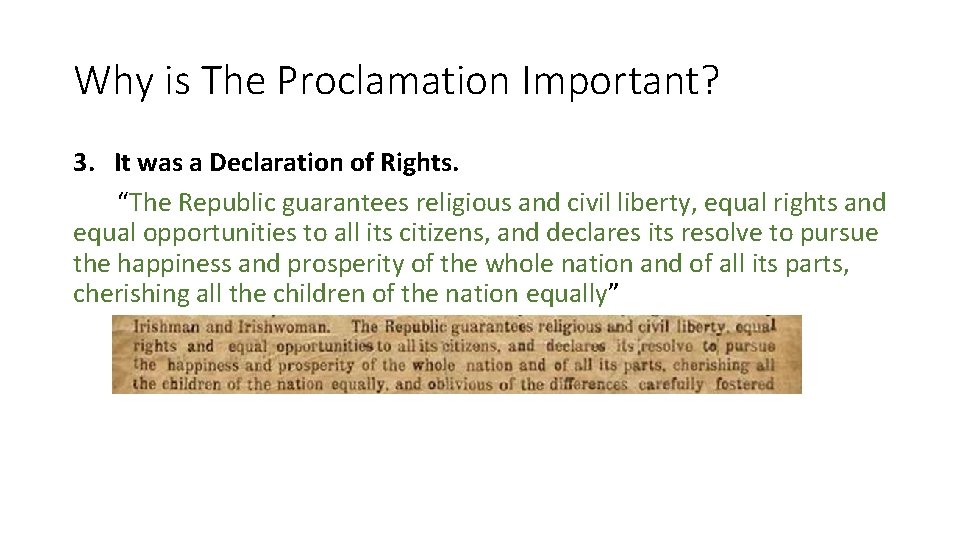 Why is The Proclamation Important?

3. It was a Declaration of Rights.

"The Republic guarantees religious and civil liberty, equal rights and equal opportunities to all its citizens, and declares its resolve to pursue the happiness and prosperity of the whole nation and of all its parts, cherishing all the children of the nation equally"

Irishman and Irishwoman. The Republic guarantees religious and civil liberty, equal rights and equal opportunities to all its citizens, and declares its resolve to pursue the happiness and prosperity of the whole nation and of all its parts, cherishing all the children of the nation equally, and oblivious of the differences carefully fostered